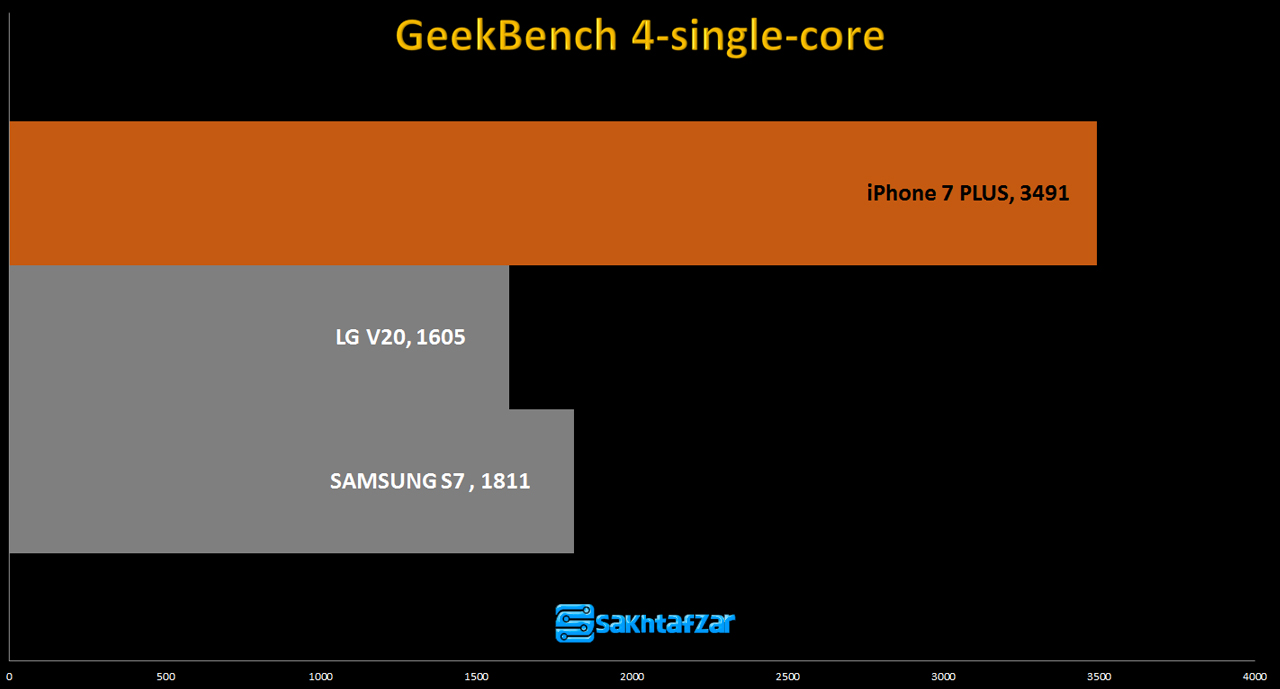 GeekBench 4-single-core

iPhone 7 PLUS, 3491

LG V20, 1605

SAMSUNG S7 , 1811

sakhtafzar

0
500
1000
1500
2000
2500
3000
3500
4000